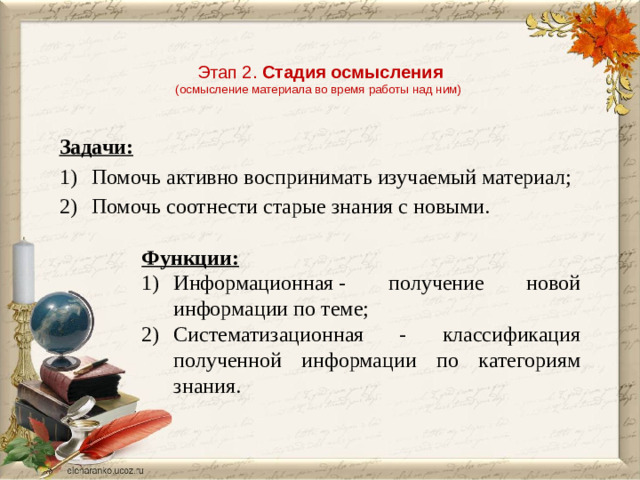 Этап 2. Стадия осмысления
(осмысление материала во время работы над ним)

Задачи:
1) Помочь активно воспринимать изучаемый материал;
2) Помочь соотнести старые знания с новыми.

Функции:
1) Информационная - получение новой информации по теме;
2) Систематизационная - классификация полученной информации по категориям знания.

elenaranko.ucoz.ru